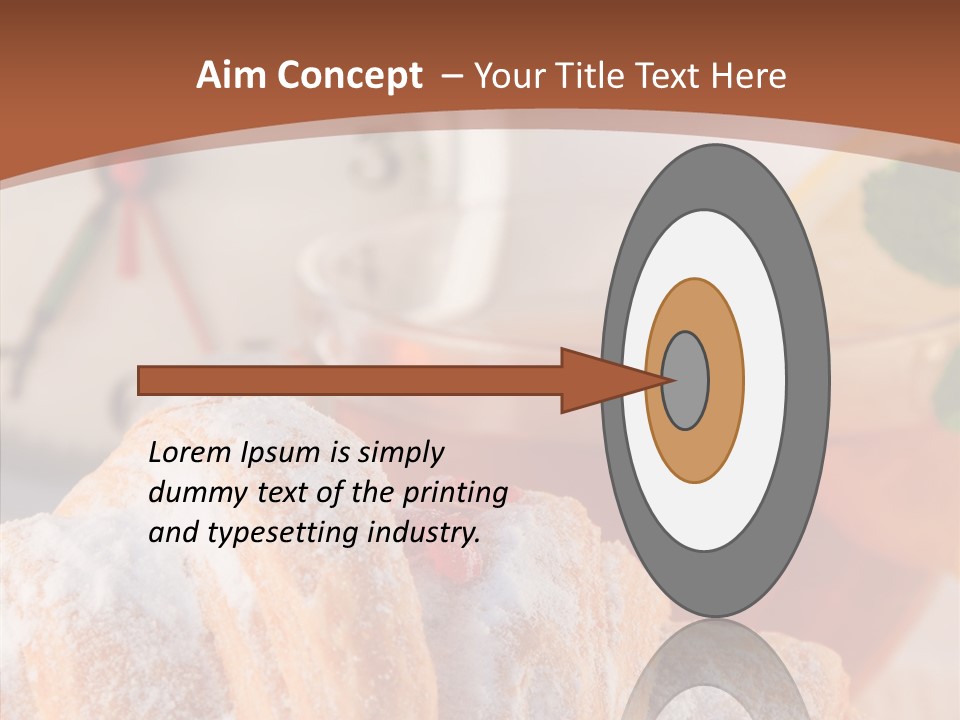 Aim Concept – Your Title Text Here

Lorem Ipsum is simply dummy text of the printing and typesetting industry.